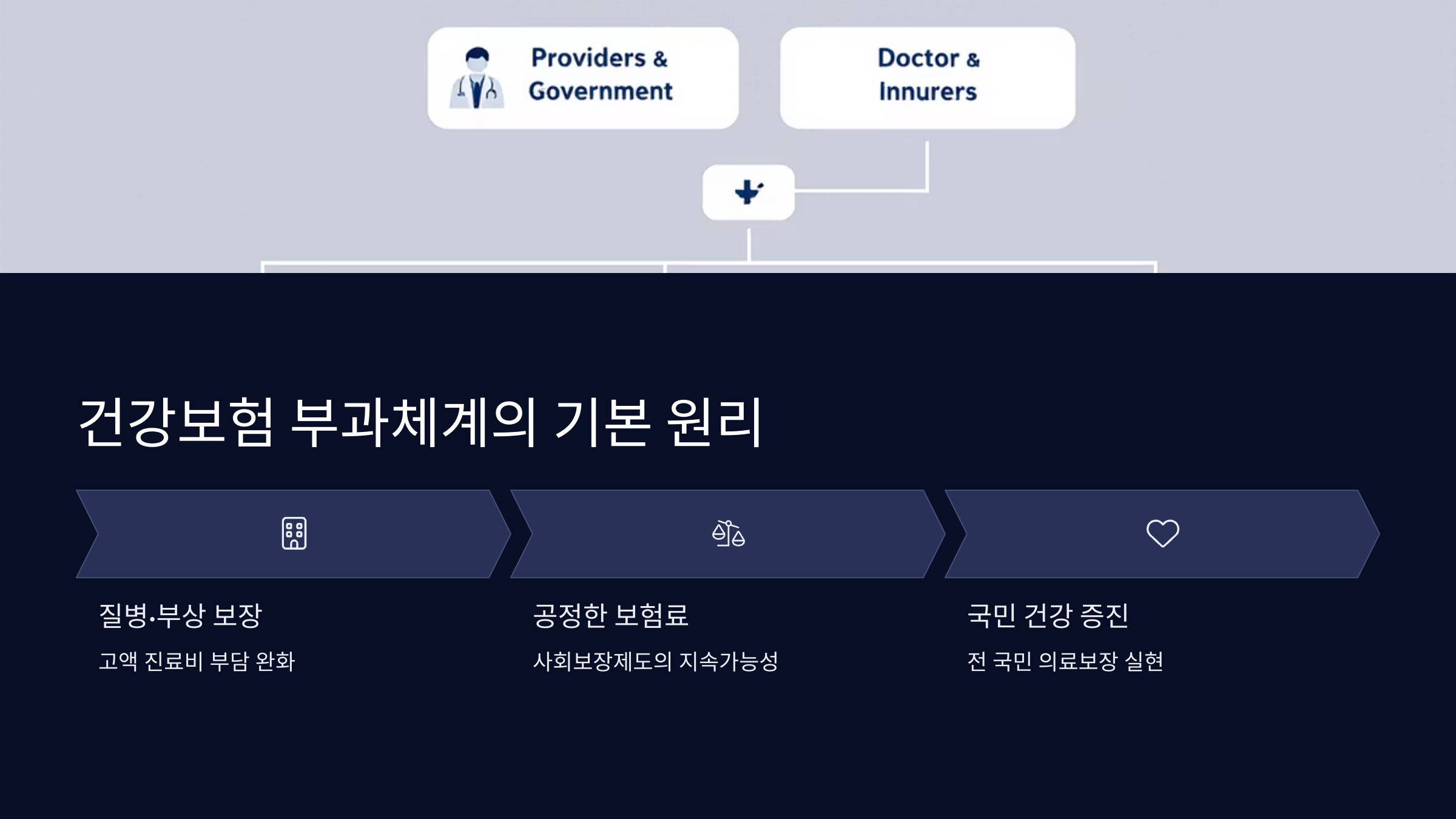 Providers & Government

Doctor & Innurers

건강보험 부과체계의 기본 원리

질병·부상 보장

고액 진료비 부담 완화

공정한 보험료

사회보장제도의 지속가능성

국민 건강 증진

전 국민 의료보장 실현